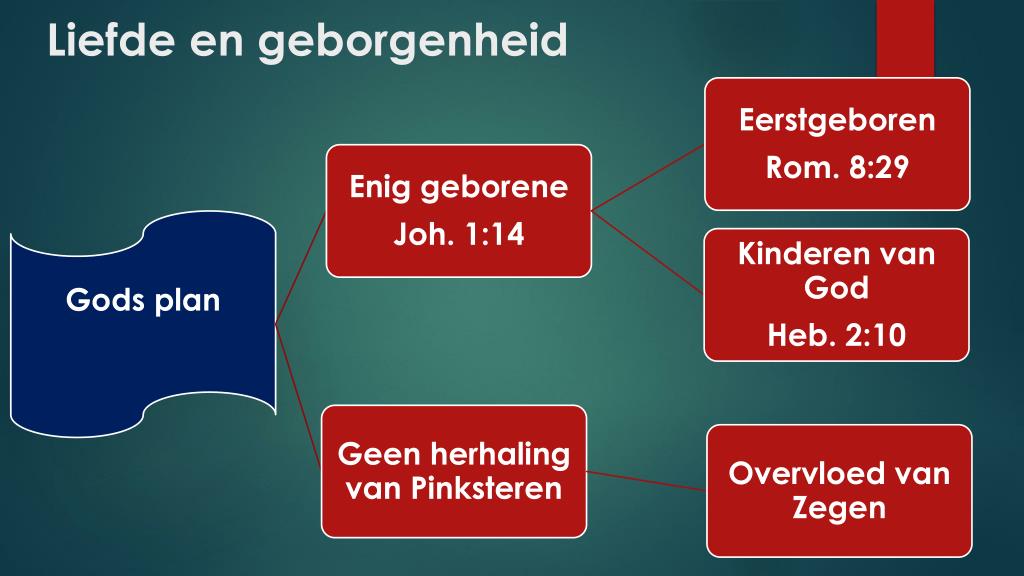 Liefde en geborgenheid

Gods plan

Enig geborene
Joh. 1:14

Eerstgeboren
Rom. 8:29

Kinderen van God
Heb. 2:10

Geen herhaling van Pinksteren

Overvloed van Zegen